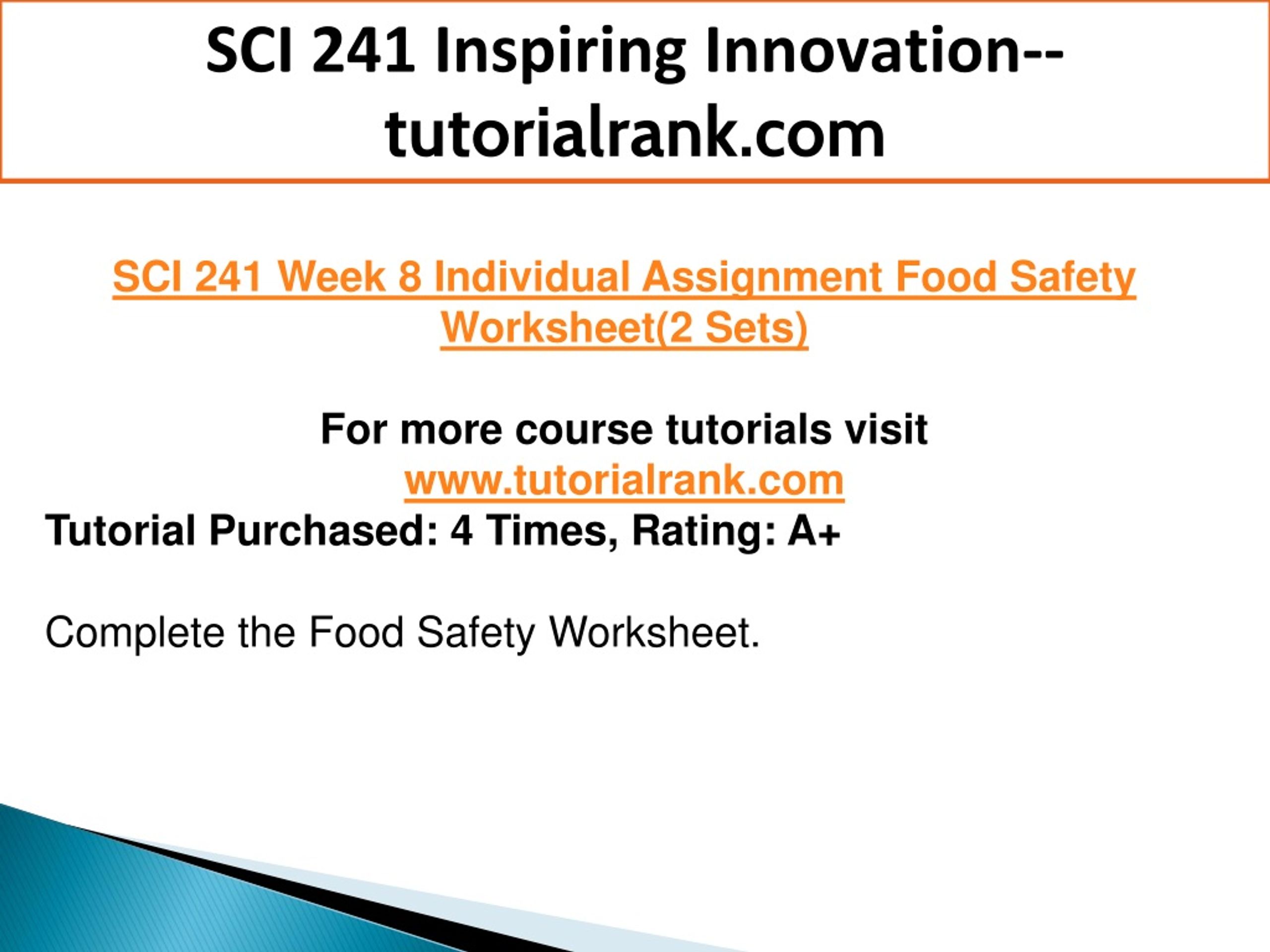 SCI 241 Inspiring Innovation--tutorialrank.com

SCI 241 Week 8 Individual Assignment Food Safety Worksheet(2 Sets)

For more course tutorials visit
www.tutorialrank.com
Tutorial Purchased: 4 Times, Rating: A+

Complete the Food Safety Worksheet.